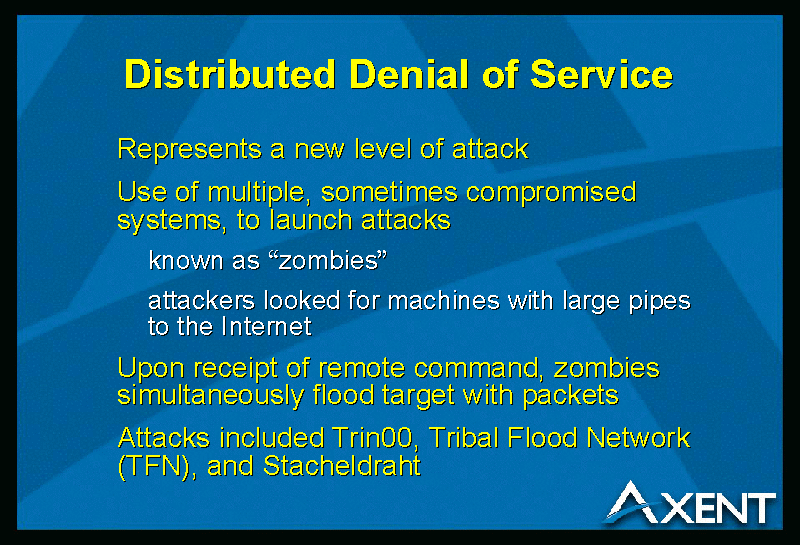 Distributed Denial of Service

Represents a new level of attack

Use of multiple, sometimes compromised systems, to launch attacks

known as “zombies”

attackers looked for machines with large pipes to the Internet

Upon receipt of remote command, zombies simultaneously flood target with packets

Attacks included Trin00, Tribal Flood Network (TFN), and Stacheldraht

AXENT